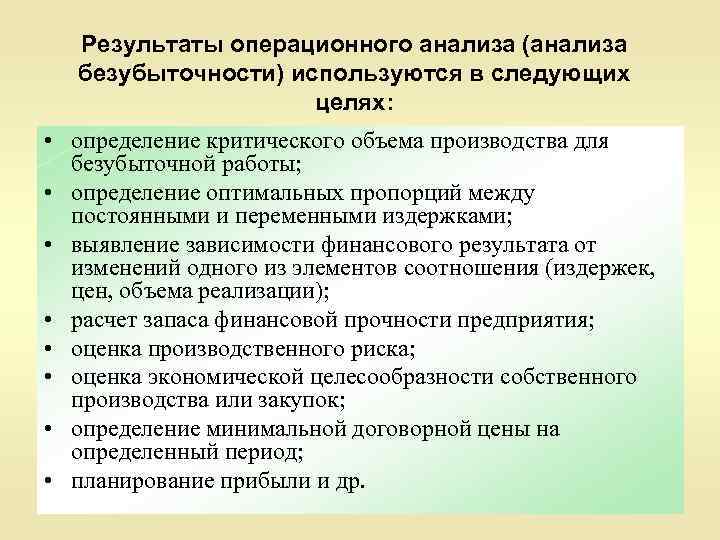 Результаты операционного анализа (анализа безубыточности) используются в следующих целях:

• определение критического объема производства для безубыточной работы;
• определение оптимальных пропорций между постоянными и переменными издержками;
• выявление зависимости финансового результата от изменений одного из элементов соотношения (издержек, цен, объема реализации);
• расчет запаса финансовой прочности предприятия;
• оценка производственного риска;
• оценка экономической целесообразности собственного производства или закупок;
• определение минимальной договорной цены на определенный период;
• планирование прибыли и др.